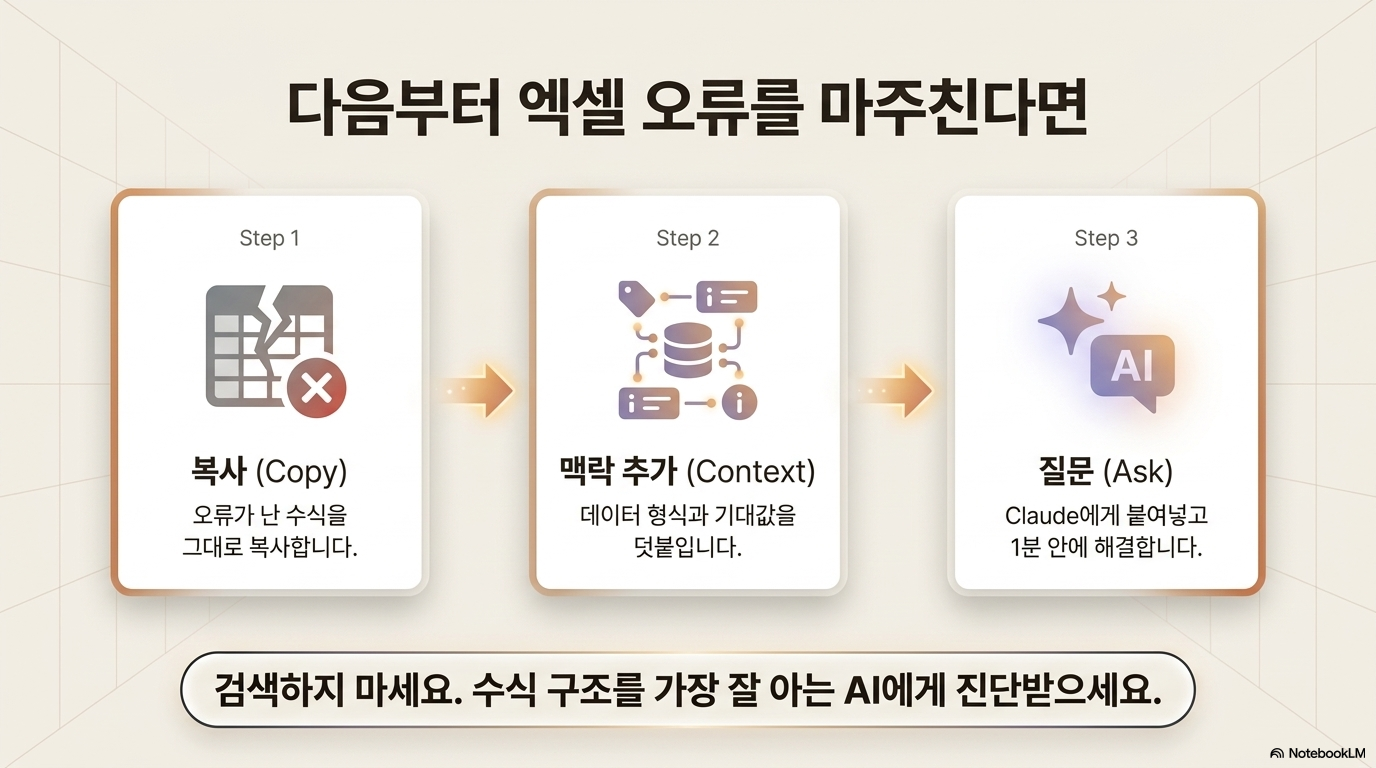 다음부터 엑셀 오류를 마주친다면

Step 1

복사 (Copy)

오류가 난 수식을 그대로 복사합니다.

Step 2

맥락 추가 (Context)

데이터 형식과 기대값을 덧붙입니다.

Step 3

AI

질문 (Ask)

Claude에게 붙여넣고 1분 안에 해결합니다.

검색하지 마세요. 수식 구조를 가장 잘 아는 AI에게 진단받으세요.

NotebookLM